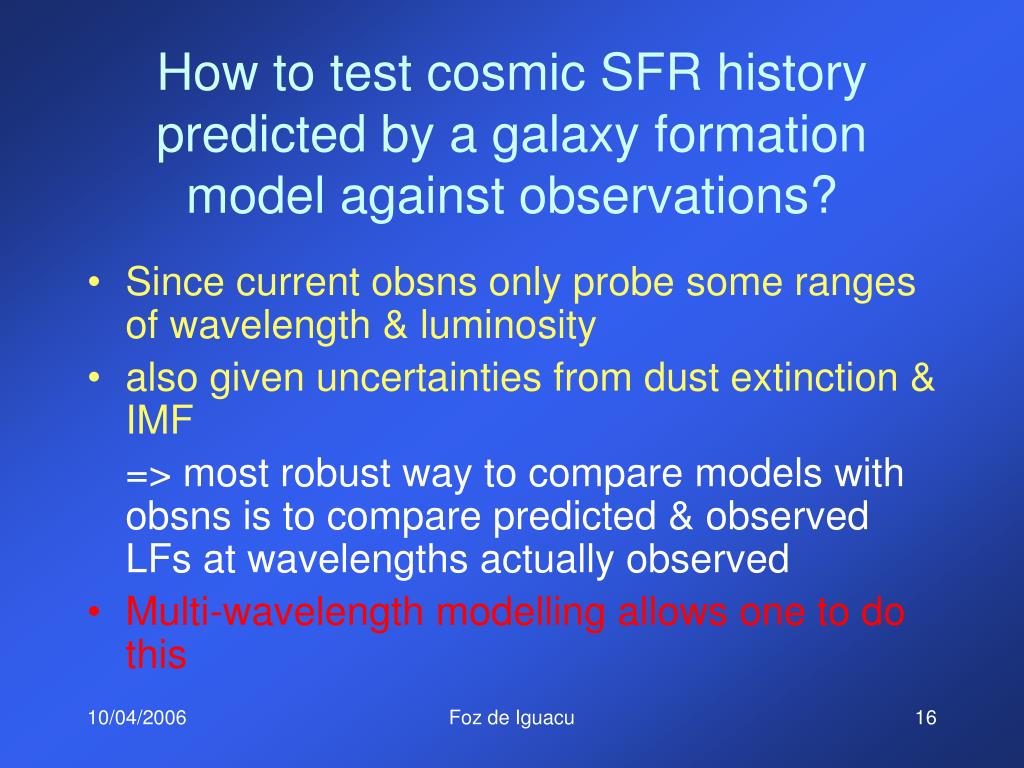 How to test cosmic SFR history predicted by a galaxy formation model against observations?

• Since current obsns only probe some ranges of wavelength & luminosity
• also given uncertainties from dust extinction & IMF

=> most robust way to compare models with obsns is to compare predicted & observed LFs at wavelengths actually observed

• Multi-wavelength modelling allows one to do this

10/04/2006

Foz de Iguacu

16